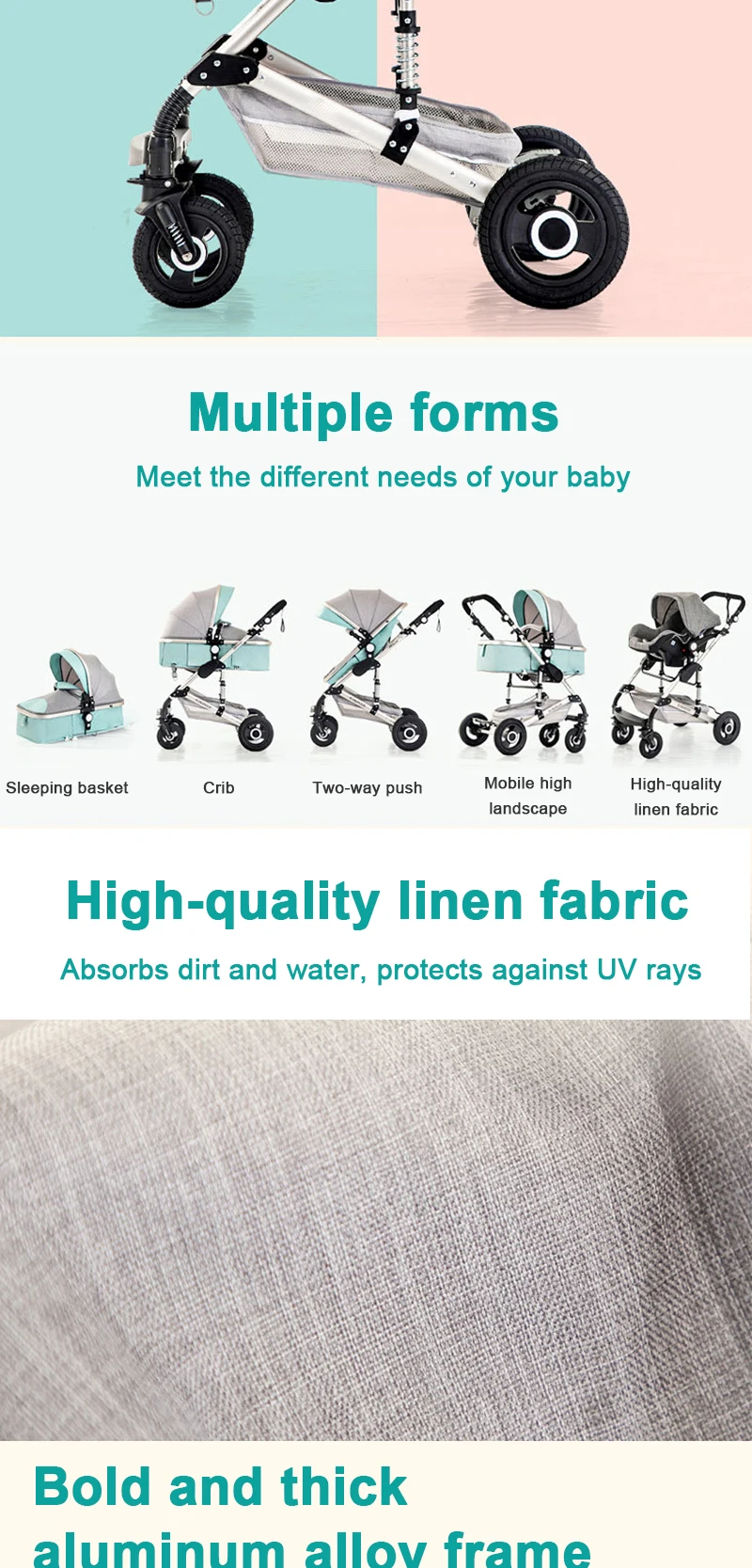 Multiple forms

Meet the different needs of your baby

Sleeping basket

Crib

Two-way push

Mobile high landscape

High-quality linen fabric

High-quality linen fabric

Absorbs dirt and water, protects against UV rays

Bold and thick aluminum alloy frame